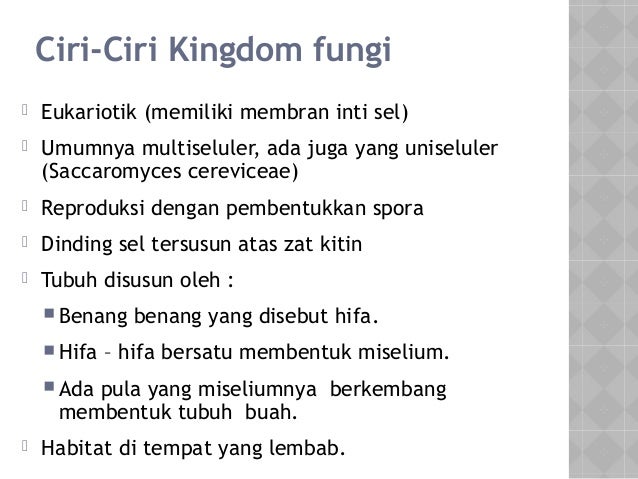 Ciri-Ciri Kingdom fungi

Eukariotik (memiliki membran inti sel)

Umumnya multiseluler, ada juga yang uniseluler (Saccaromyces cereviceae)

Reproduksi dengan pembentukkan spora

Dinding sel tersusun atas zat kitin

Tubuh disusun oleh :

Benang benang yang disebut hifa.

Hifa – hifa bersatu membentuk miselium.

Ada pula yang miseliumnya berkembang membentuk tubuh buah.

Habitat di tempat yang lembab.